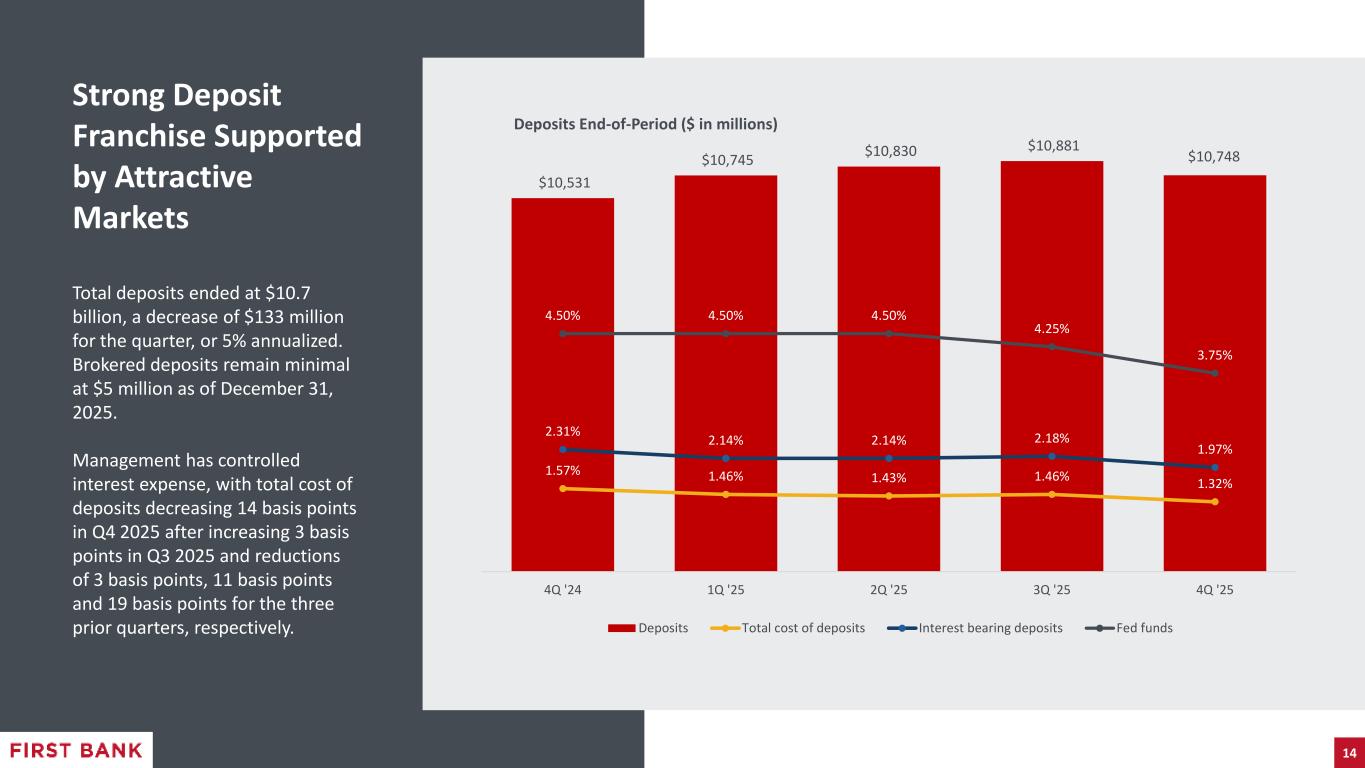 Strong Deposit Franchise Supported by Attractive Markets

Total deposits ended at $10.7 billion, a decrease of $133 million for the quarter, or 5% annualized. Brokered deposits remain minimal at $5 million as of December 31, 2025.

Management has controlled interest expense, with total cost of deposits decreasing 14 basis points in Q4 2025 after increasing 3 basis points in Q3 2025 and reductions of 3 basis points, 11 basis points and 19 basis points for the three prior quarters, respectively.

Deposits End-of-Period ($ in millions)

$10,531
$10,745
$10,830
$10,881
$10,748

4.50%
4.50%
4.50%
4.25%
3.75%

2.31%
2.14%
2.14%
2.18%
1.97%

1.57%
1.46%
1.43%
1.46%
1.32%

4Q '24
1Q '25
2Q '25
3Q '25
4Q '25

Deposits
Total cost of deposits
Interest bearing deposits
Fed funds

FIRST BANK

14